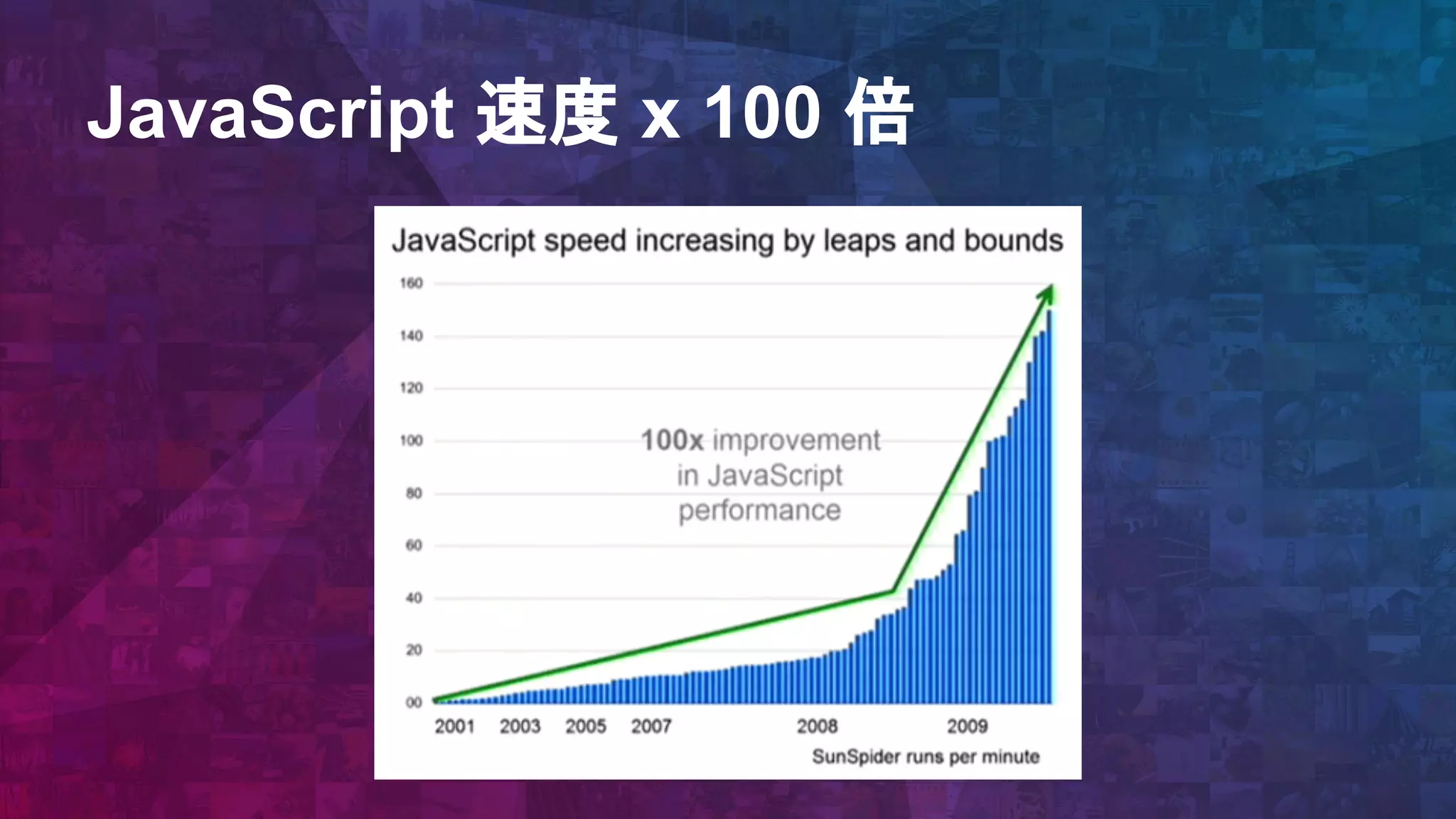 JavaScript 速度 x 100 倍

JavaScript speed increasing by leaps and bounds

160
140
120
100
80
60
40
20
00

100x improvement in JavaScript performance

2001 2003 2005 2007 2008 2009

SunSpider runs per minute